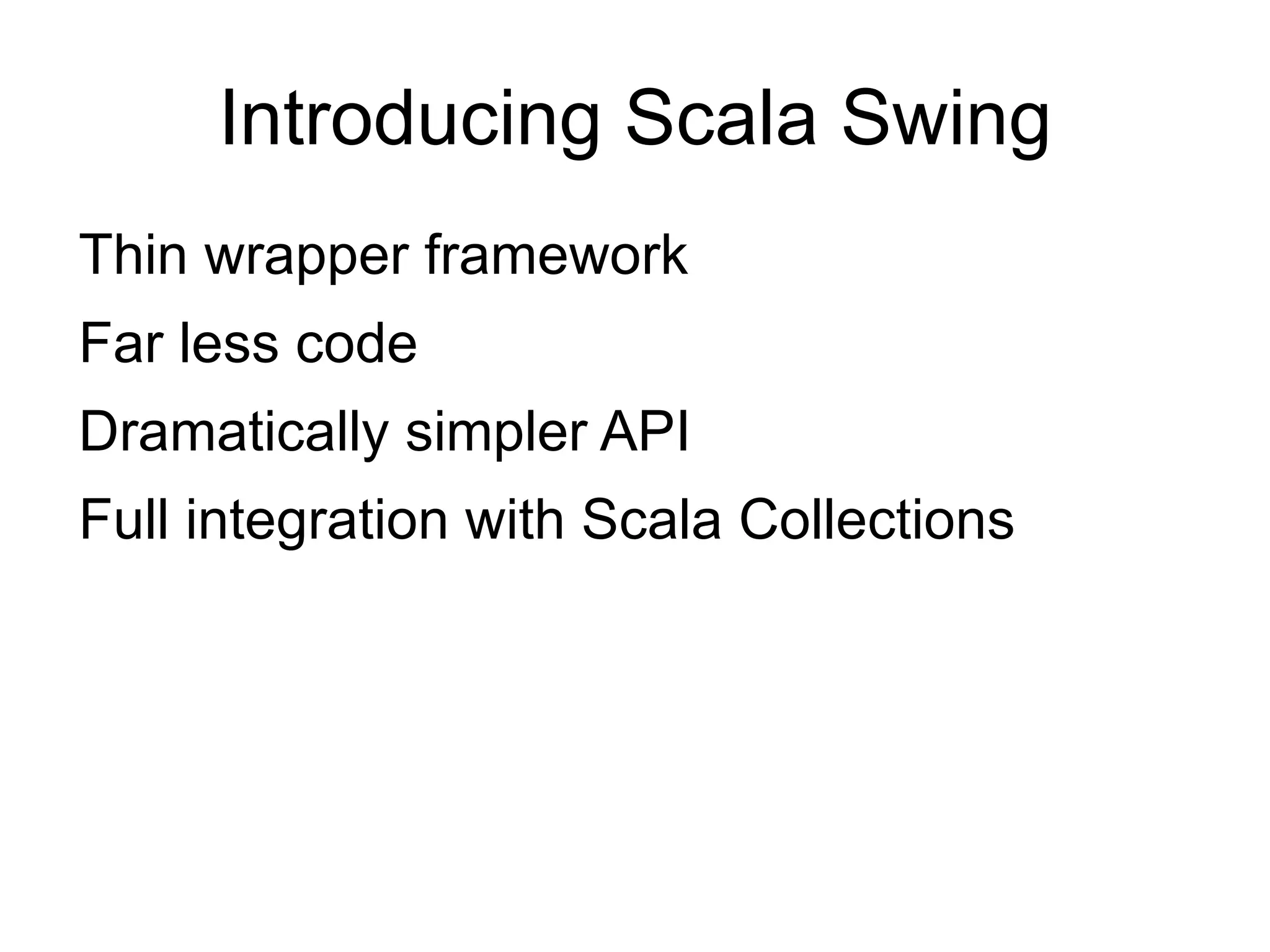 Introducing Scala Swing

Thin wrapper framework

Far less code

Dramatically simpler API

Full integration with Scala Collections